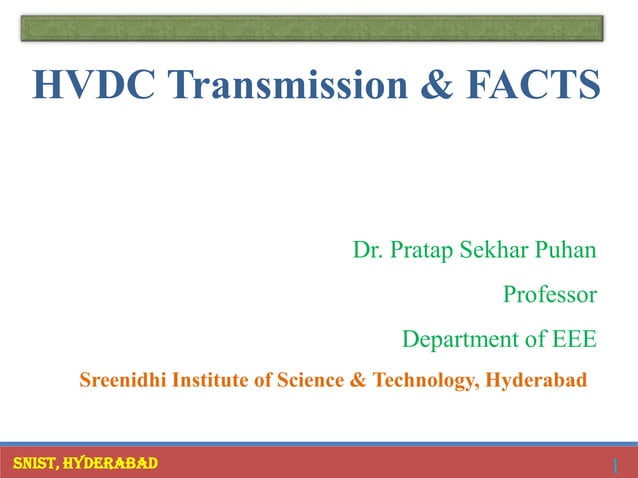 HVDC Transmission & FACTS

Dr. Pratap Sekhar Puhan

Professor

Department of EEE

Sreenidhi Institute of Science & Technology, Hyderabad

SNIST, HYDERABAD

1